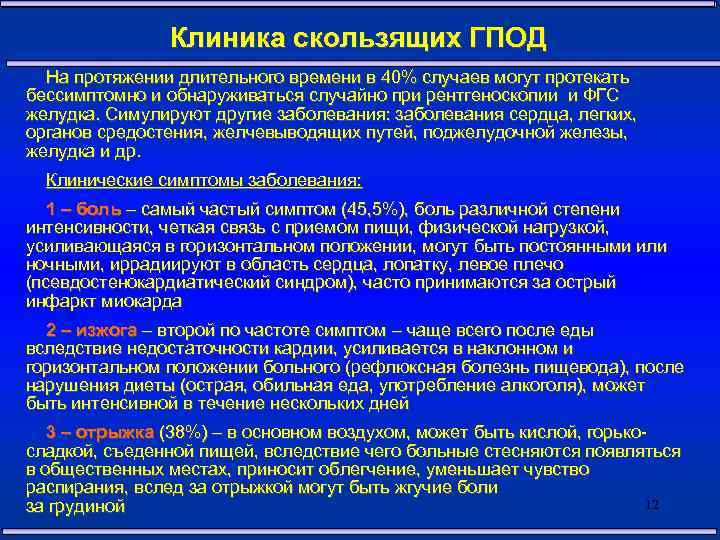 Клиника скользящих ГПОД

На протяжении длительного времени в 40% случаев могут протекать бессимптомно и обнаруживаться случайно при рентгеноскопии и ФГС желудка. Симулируют другие заболевания: заболевания сердца, легких, органов средостения, желчевыводящих путей, поджелудочной железы, желудка и др.

Клинические симптомы заболевания:

1 – боль – самый частый симптом (45,5%), боль различной степени интенсивности, четкая связь с приемом пищи, физической нагрузкой, усиливающаяся в горизонтальном положении, могут быть постоянными или ночными, иррадиируют в область сердца, лопатку, левое плечо (псевдостенокардиатический синдром), часто принимаются за острый инфаркт миокарда

2 – изжога – второй по частоте симптом – чаще всего после еды вследствие недостаточности кардии, усиливается в наклонном и горизонтальном положении больного (рефлюксная болезнь пищевода), после нарушения диеты (острая, обильная еда, употребление алкоголя), может быть интенсивной в течение нескольких дней

3 – отрыжка (38%) – в основном воздухом, может быть кислой, горько-сладкой, съеденной пищей, вследствие чего больные стесняются появляться в общественных местах, приносит облегчение, уменьшает чувство распирания, вслед за отрыжкой могут быть жгучие боли за грудиной

12